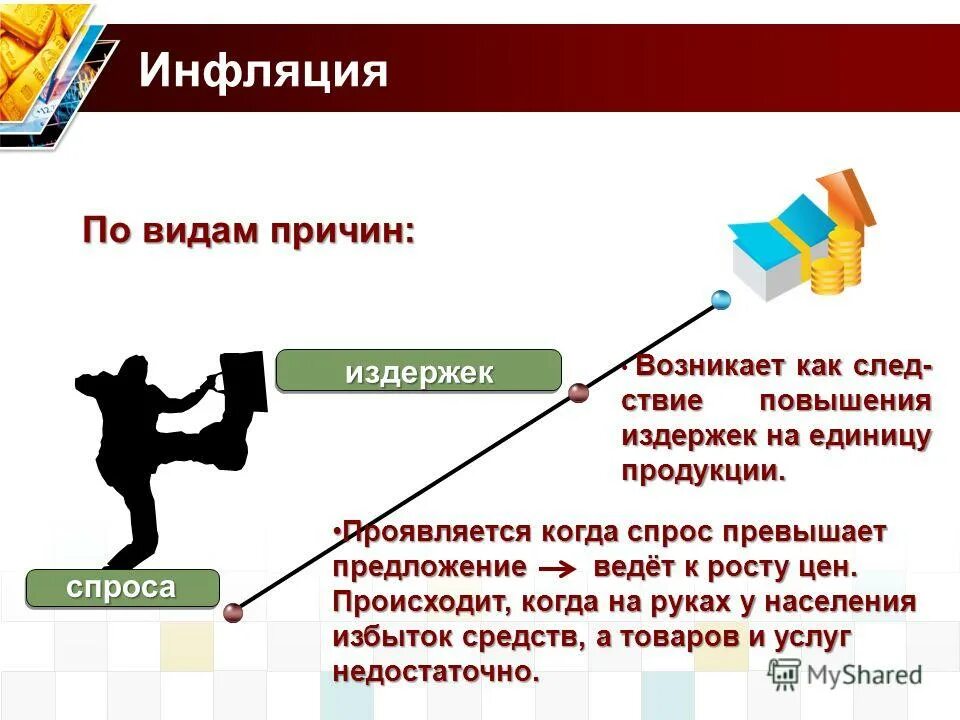 Инфляция

По видам причин:

издержек

• Возникает как следствие повышения издержек на единицу продукции.

спроса

•Проявляется когда спрос превышает предложение → ведёт к росту цен. Происходит, когда на руках у населения избыток средств, а товаров и услуг недостаточно.

MyShared